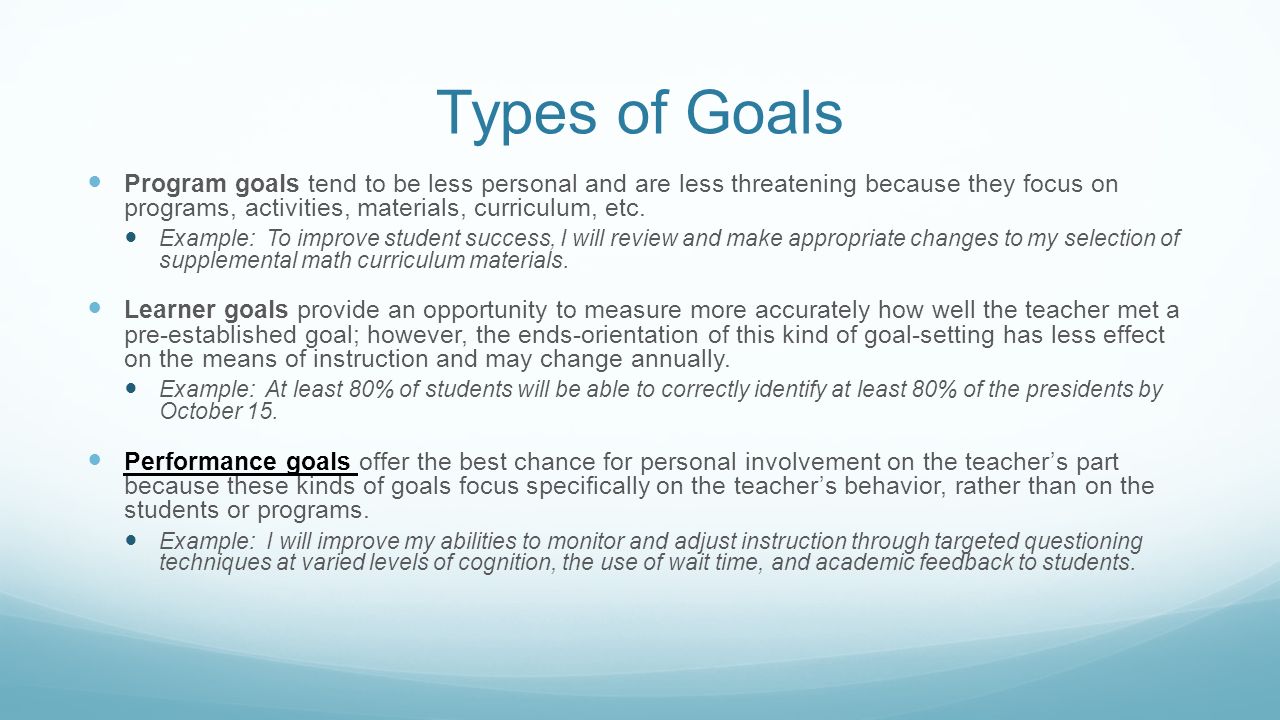 Types of Goals

Program goals tend to be less personal and are less threatening because they focus on programs, activities, materials, curriculum, etc.

Example: To improve student success, I will review and make appropriate changes to my selection of supplemental math curriculum materials.

Learner goals provide an opportunity to measure more accurately how well the teacher met a pre-established goal; however, the ends-orientation of this kind of goal-setting has less effect on the means of instruction and may change annually.

Example: At least 80% of students will be able to correctly identify at least 80% of the presidents by October 15.

Performance goals offer the best chance for personal involvement on the teacher's part because these kinds of goals focus specifically on the teacher's behavior, rather than on the students or programs.

Example: I will improve my abilities to monitor and adjust instruction through targeted questioning techniques at varied levels of cognition, the use of wait time, and academic feedback to students.